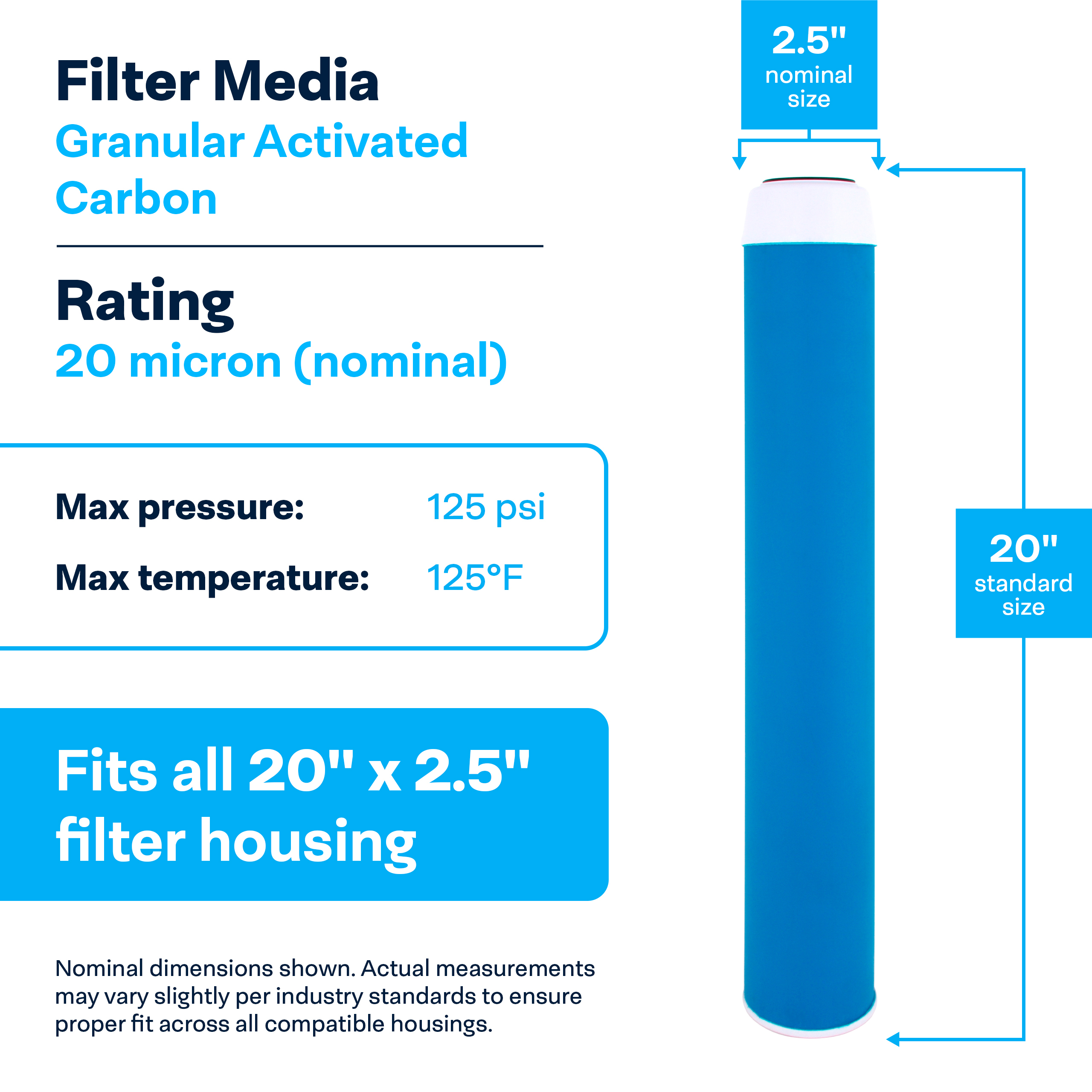 Filter Media
Granular Activated Carbon

Rating
20 micron (nominal)

Max pressure: 125 psi
Max temperature: 125°F

Fits all 20" x 2.5" filter housing

Nominal dimensions shown. Actual measurements may vary slightly per industry standards to ensure proper fit across all compatible housings.

2.5"
nominal size

20"
standard size